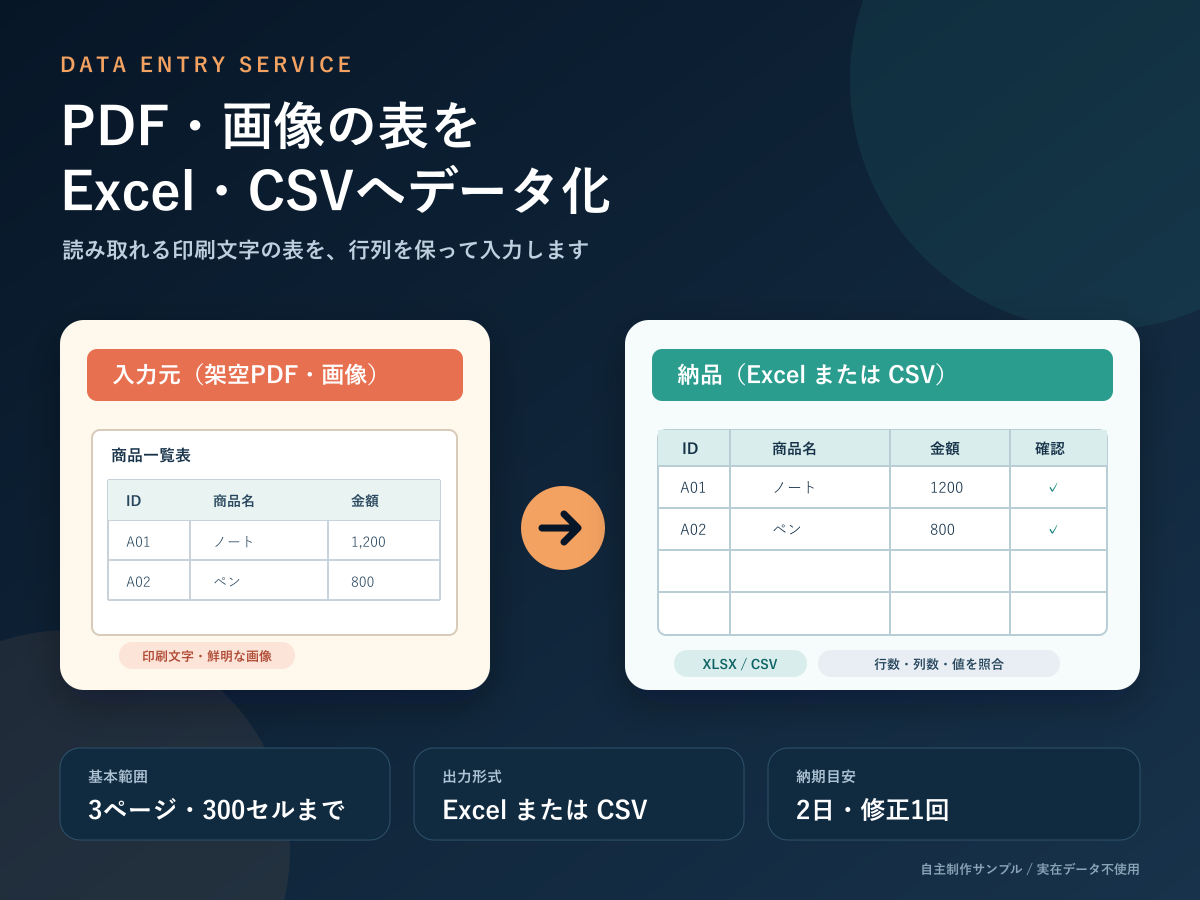 DATA ENTRY SERVICE

PDF・画像の表を
Excel・CSVへデータ化

読み取れる印刷文字の表を、行列を保って入力します

入力元（架空PDF・画像）

商品一覧表

| ID | 商品名 | 金額 |
|---|---|---|
| A01 | ノート | 1,200 |
| A02 | ペン | 800 |

印刷文字・鮮明な画像

納品（Excel または CSV）

| ID | 商品名 | 金額 | 確認 |
|---|---|---|---|
| A01 | ノート | 1200 | ✓ |
| A02 | ペン | 800 | ✓ |
| | | | |
| | | | |

XLSX / CSV

行数・列数・値を照合

基本範囲
3ページ・300セルまで

出力形式
Excel または CSV

納期目安
2日・修正1回

自主制作サンプル / 実在データ不使用